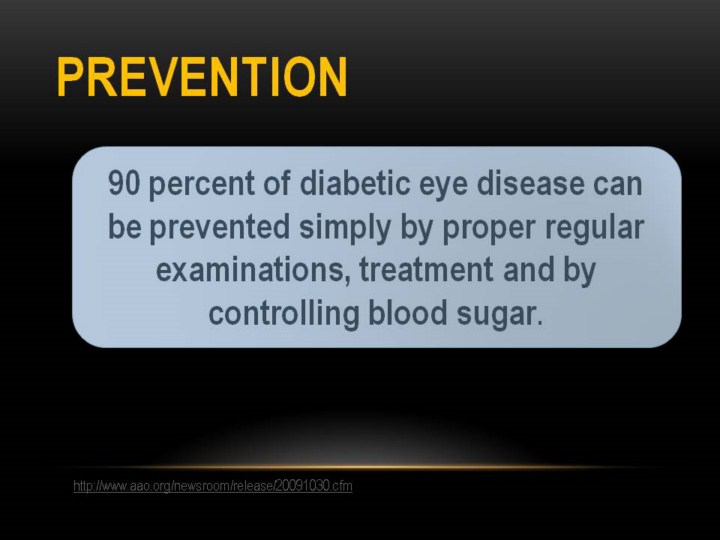 PREVENTION

90 percent of diabetic eye disease can be prevented simply by proper regular examinations, treatment and by controlling blood sugar.

http://www.aao.org/newsroom/release/20091030.cfm